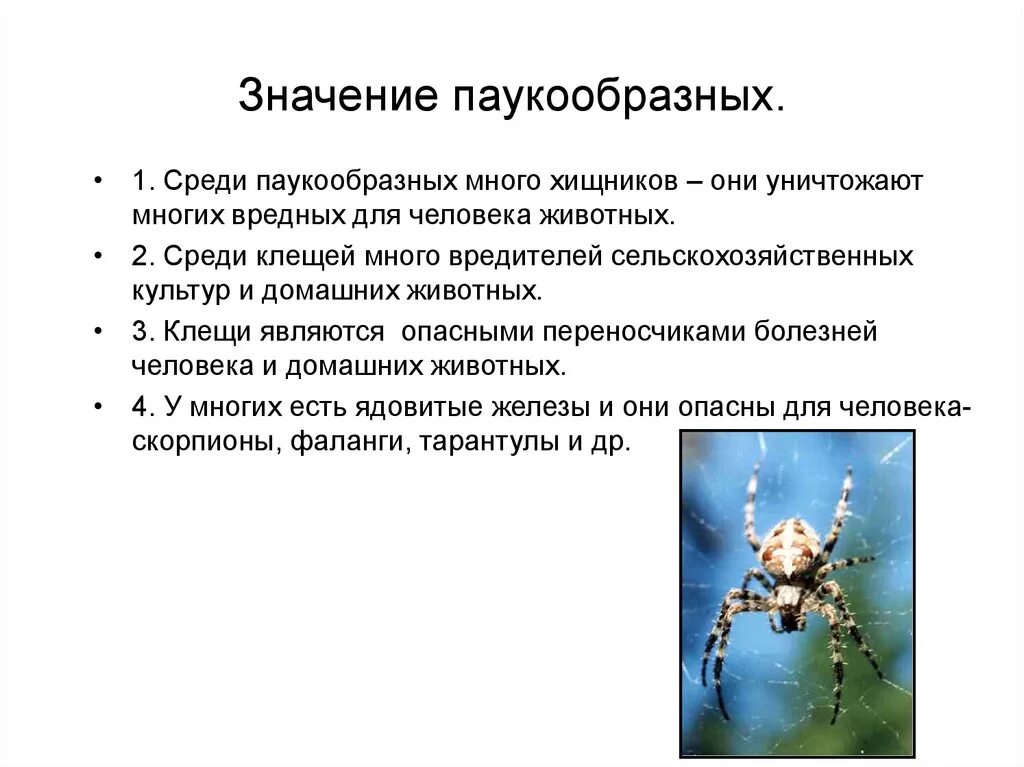 Значение паукообразных.

• 1. Среди паукообразных много хищников – они уничтожают многих вредных для человека животных.

• 2. Среди клещей много вредителей сельскохозяйственных культур и домашних животных.

• 3. Клещи являются опасными переносчиками болезней человека и домашних животных.

• 4. У многих есть ядовитые железы и они опасны для человека- скорпионы, фаланги, тарантулы и др.